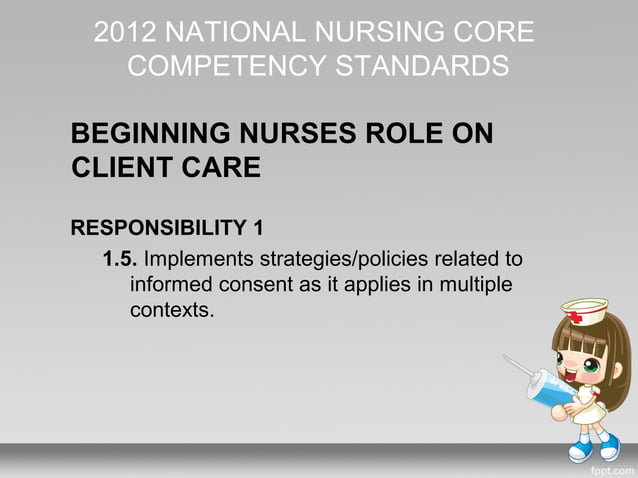 2012 NATIONAL NURSING CORE COMPETENCY STANDARDS

BEGINNING NURSES ROLE ON CLIENT CARE

RESPONSIBILITY 1

1.5. Implements strategies/policies related to informed consent as it applies in multiple contexts.

fppt.com